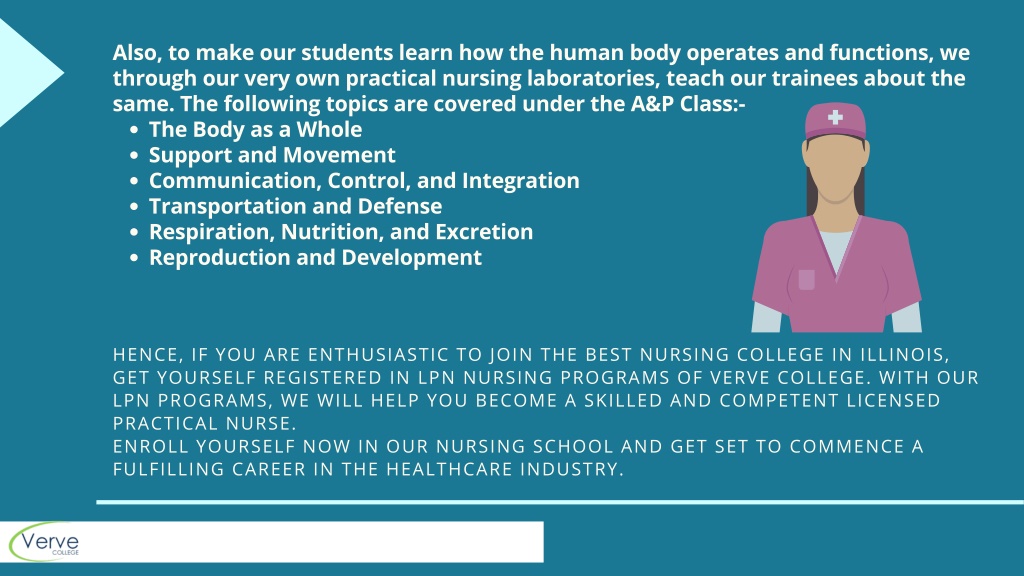 Also, to make our students learn how the human body operates and functions, we through our very own practical nursing laboratories, teach our trainees about the same. The following topics are covered under the A&P Class:-

- The Body as a Whole
- Support and Movement
- Communication, Control, and Integration
- Transportation and Defense
- Respiration, Nutrition, and Excretion
- Reproduction and Development

HENCE, IF YOU ARE ENTHUSIASTIC TO JOIN THE BEST NURSING COLLEGE IN ILLINOIS, GET YOURSELF REGISTERED IN LPN NURSING PROGRAMS OF VERVE COLLEGE. WITH OUR LPN PROGRAMS, WE WILL HELP YOU BECOME A SKILLED AND COMPETENT LICENSED PRACTICAL NURSE.
ENROLL YOURSELF NOW IN OUR NURSING SCHOOL AND GET SET TO COMMENCE A FULFILLING CAREER IN THE HEALTHCARE INDUSTRY.

Verve
COLLEGE